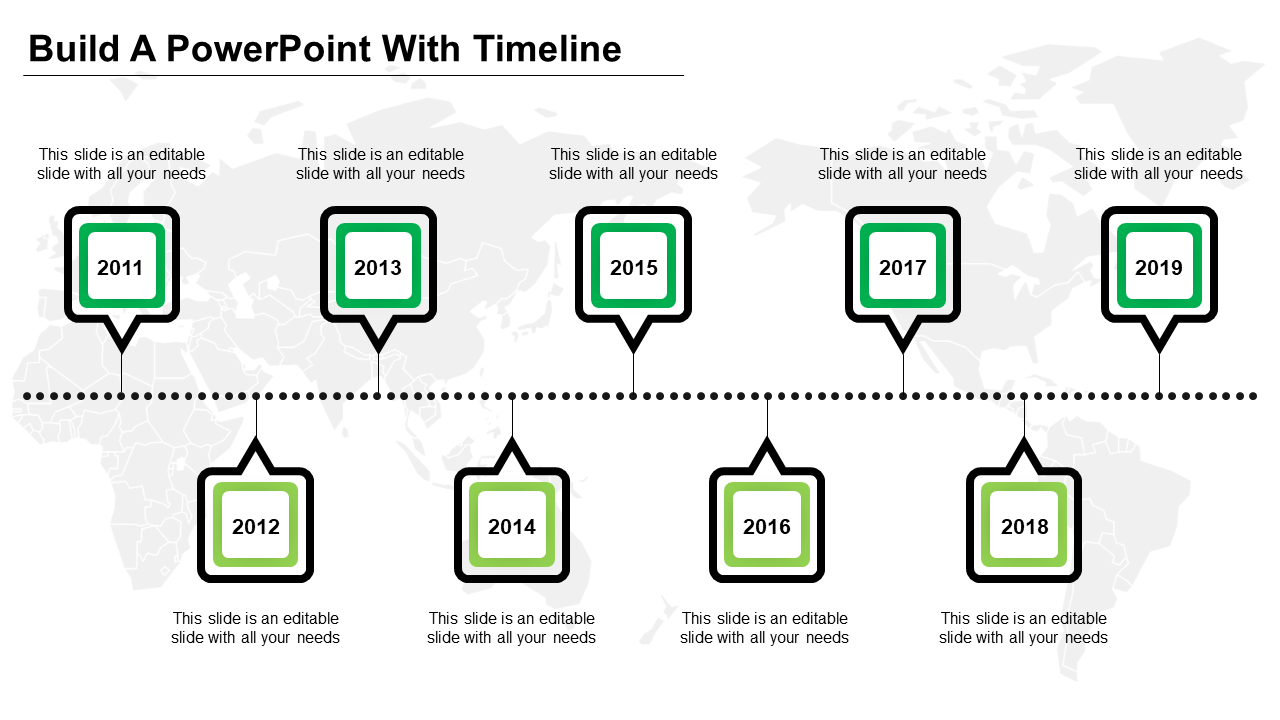 Build A PowerPoint With Timeline

This slide is an editable slide with all your needs

2011

This slide is an editable slide with all your needs

2013

This slide is an editable slide with all your needs

2015

This slide is an editable slide with all your needs

2017

This slide is an editable slide with all your needs

2019

2012

This slide is an editable slide with all your needs

2014

This slide is an editable slide with all your needs

2016

This slide is an editable slide with all your needs

2018

This slide is an editable slide with all your needs